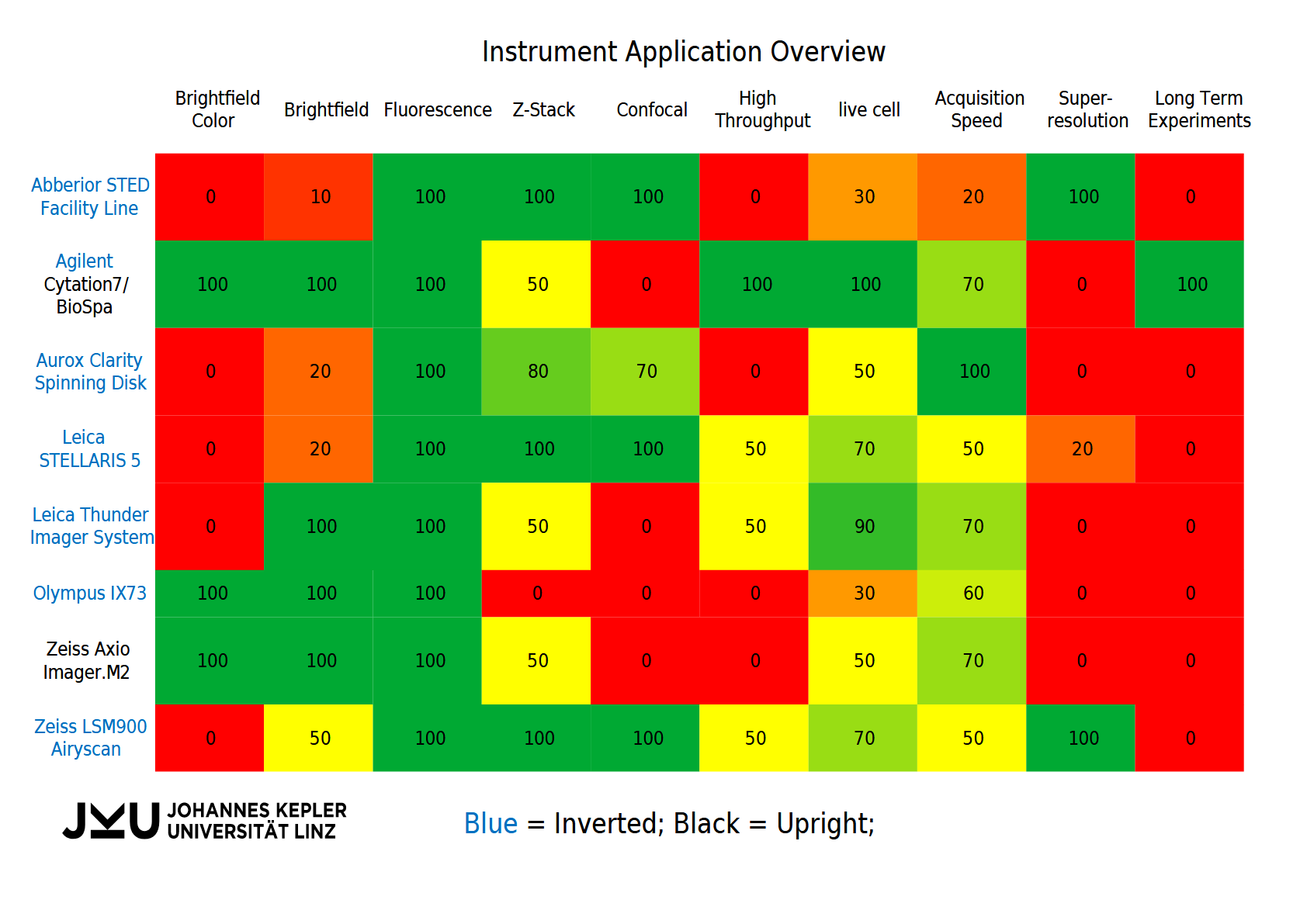 Instrument Application Overview

| | Brightfield Color | Brightfield | Fluorescence | Z-Stack | Confocal | High Throughput | live cell | Acquisition Speed | Super-resolution | Long Term Experiments |
|---|---|---|---|---|---|---|---|---|---|---|
| Abberior STED Facility Line | 0 | 10 | 100 | 100 | 100 | 0 | 30 | 20 | 100 | 0 |
| Agilent Cytation7/ BioSpa | 100 | 100 | 100 | 50 | 0 | 100 | 100 | 70 | 0 | 100 |
| Aurox Clarity Spinning Disk | 0 | 20 | 100 | 80 | 70 | 0 | 50 | 100 | 0 | 0 |
| Leica STELLARIS 5 | 0 | 20 | 100 | 100 | 100 | 50 | 70 | 50 | 20 | 0 |
| Leica Thunder Imager System | 0 | 100 | 100 | 50 | 0 | 50 | 90 | 70 | 0 | 0 |
| Olympus IX73 | 100 | 100 | 100 | 0 | 0 | 0 | 30 | 60 | 0 | 0 |
| Zeiss Axio Imager.M2 | 100 | 100 | 100 | 50 | 0 | 0 | 50 | 70 | 0 | 0 |
| Zeiss LSM900 Airyscan | 0 | 50 | 100 | 100 | 100 | 50 | 70 | 50 | 100 | 0 |

JKU JOHANNES KEPLER UNIVERSITÄT LINZ

Blue = Inverted; Black = Upright;